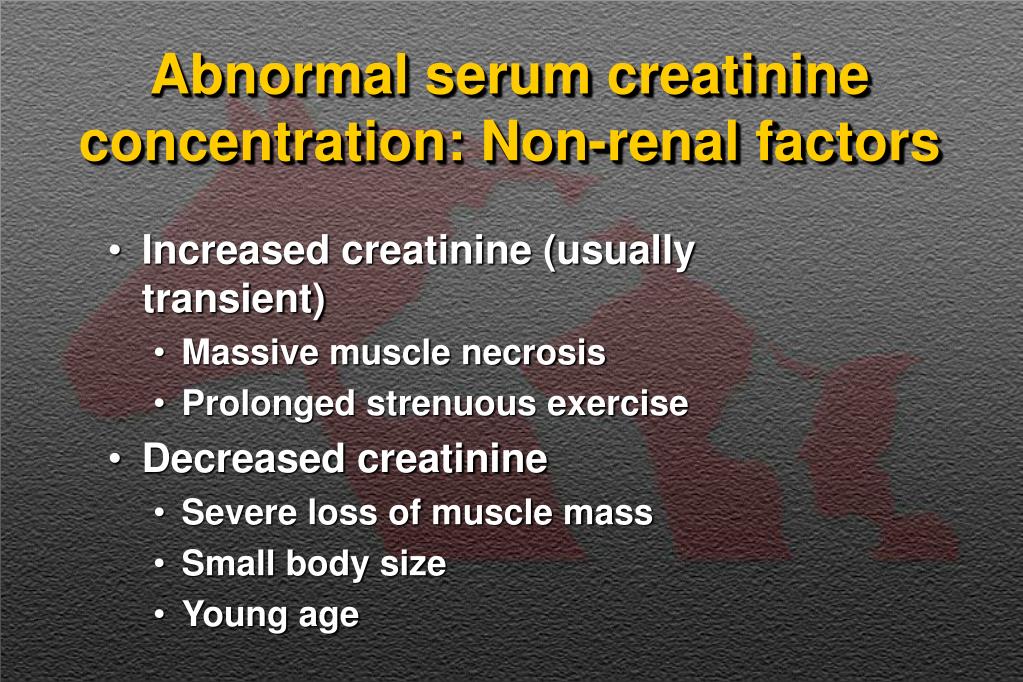 Abnormal serum creatinine concentration: Non-renal factors

• Increased creatinine (usually transient)
  • Massive muscle necrosis
  • Prolonged strenuous exercise
• Decreased creatinine
  • Severe loss of muscle mass
  • Small body size
  • Young age